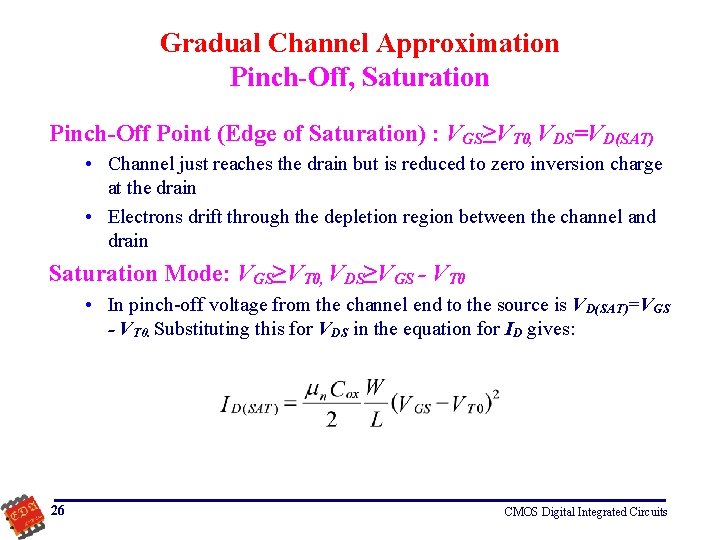 Gradual Channel Approximation
Pinch-Off, Saturation

Pinch-Off Point (Edge of Saturation) : $V_{GS} \geq V_{T0}, V_{DS} = V_{D(SAT)}$

• Channel just reaches the drain but is reduced to zero inversion charge at the drain

• Electrons drift through the depletion region between the channel and drain

Saturation Mode: $V_{GS} \geq V_{T0}, V_{DS} \geq V_{GS} - V_{T0}$

• In pinch-off voltage from the channel end to the source is $V_{D(SAT)} = V_{GS} - V_{T0}$. Substituting this for $V_{DS}$ in the equation for $I_D$ gives:

$I_{D(SAT)} = \frac{\mu_n C_{ox}}{2} \frac{W}{L} (V_{GS} - V_{T0})^2$

EDA

26

CMOS Digital Integrated Circuits